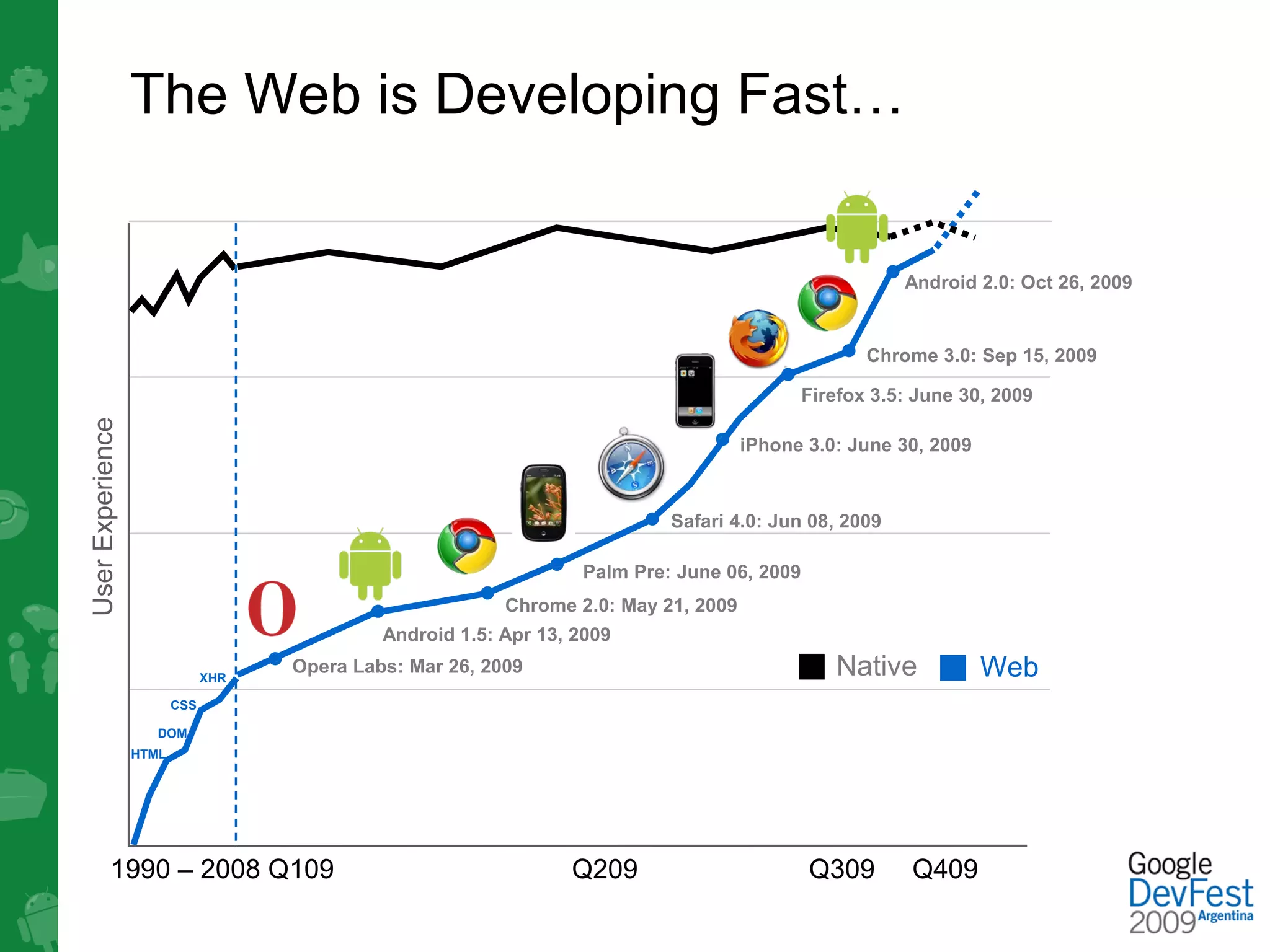 The Web is Developing Fast…

User Experience

Android 2.0: Oct 26, 2009

Chrome 3.0: Sep 15, 2009

Firefox 3.5: June 30, 2009

iPhone 3.0: June 30, 2009

Safari 4.0: Jun 08, 2009

Palm Pre: June 06, 2009

Chrome 2.0: May 21, 2009

Android 1.5: Apr 13, 2009

Opera Labs: Mar 26, 2009

XHR
CSS
DOM
HTML

Native Web

1990 – 2008 Q109 Q209 Q309 Q409

Google DevFest 2009 Argentina